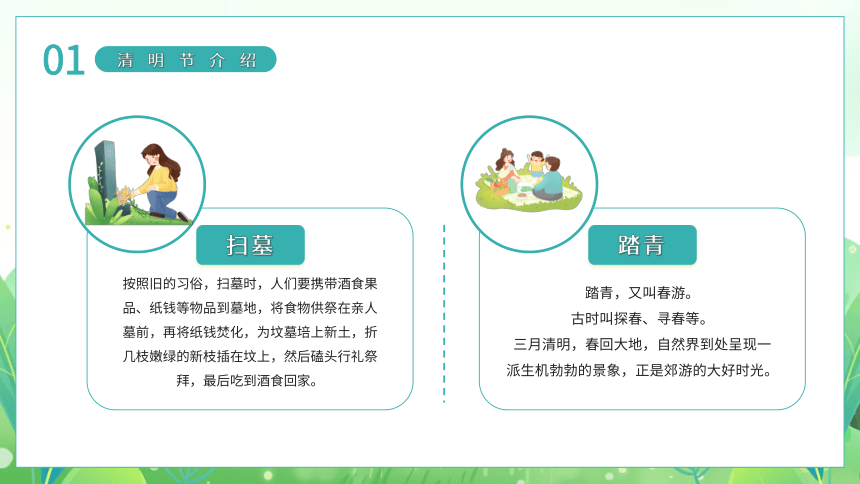 01 清明节介绍

扫墓

按照旧的习俗，扫墓时，人们要携带酒食果品、纸钱等物品到墓地，将食物供祭在亲人墓前，再将纸钱焚化，为坟墓培上新土，折几枝嫩绿的新枝插在坟上，然后磕头行礼祭拜，最后吃到酒食回家。

踏青

踏青，又叫春游。
古时叫探春、寻春等。
三月清明，春回大地，自然界到处呈现一派生机勃勃的景象，正是郊游的大好时光。